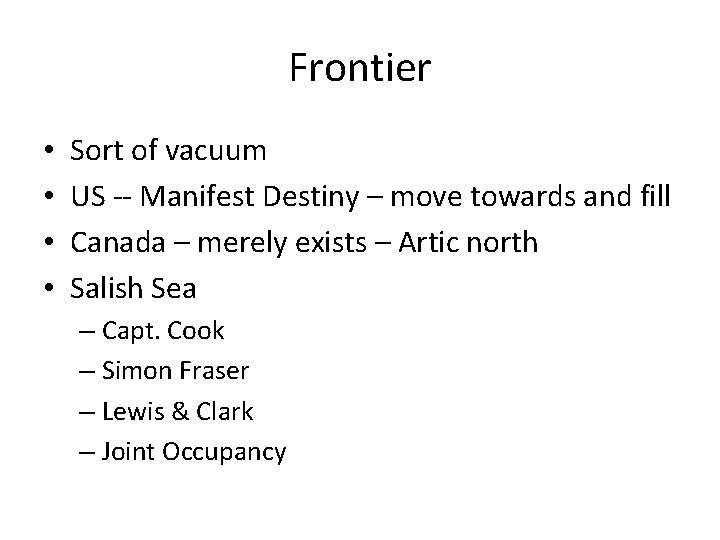 Frontier

• Sort of vacuum
• US -- Manifest Destiny – move towards and fill
• Canada – merely exists – Artic north
• Salish Sea
  – Capt. Cook
  – Simon Fraser
  – Lewis & Clark
  – Joint Occupancy